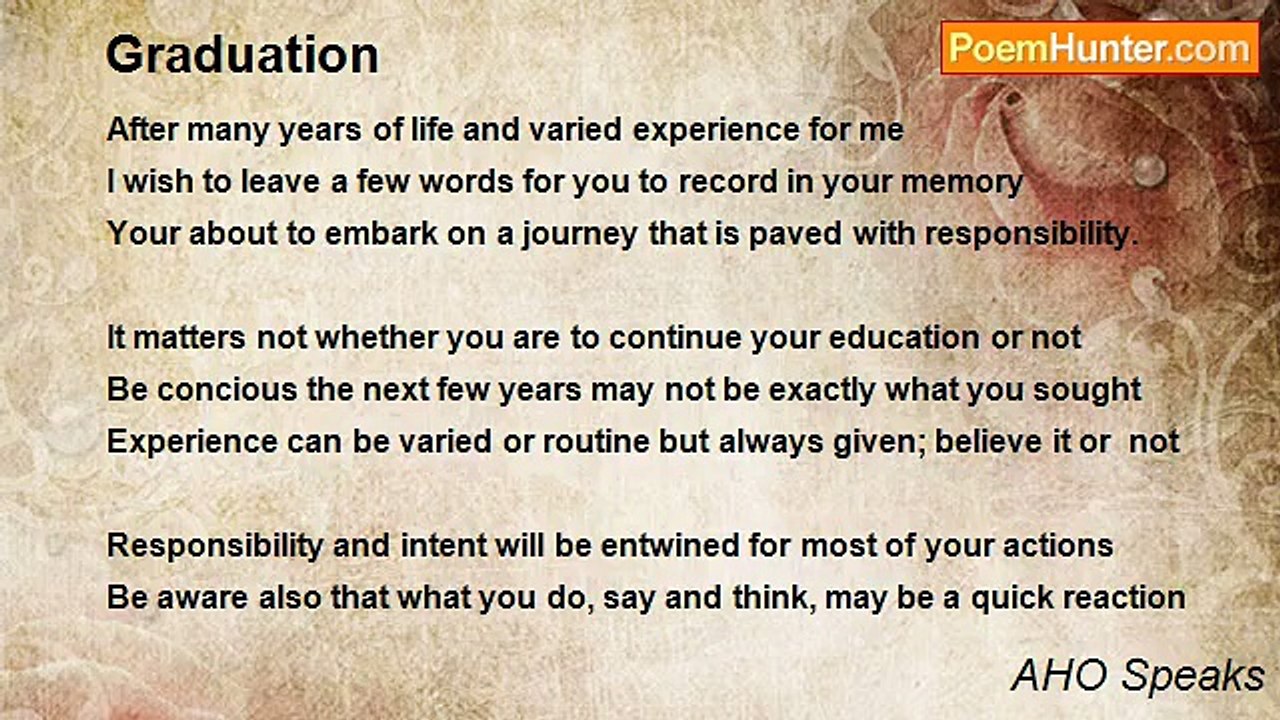 Graduation

PoemHunter.com

After many years of life and varied experience for me
I wish to leave a few words for you to record in your memory
Your about to embark on a journey that is paved with responsibility.

It matters not whether you are to continue your education or not
Be concious the next few years may not be exactly what you sought
Experience can be varied or routine but always given; believe it or not

Responsibility and intent will be entwined for most of your actions
Be aware also that what you do, say and think, may be a quick reaction

AHO Speaks